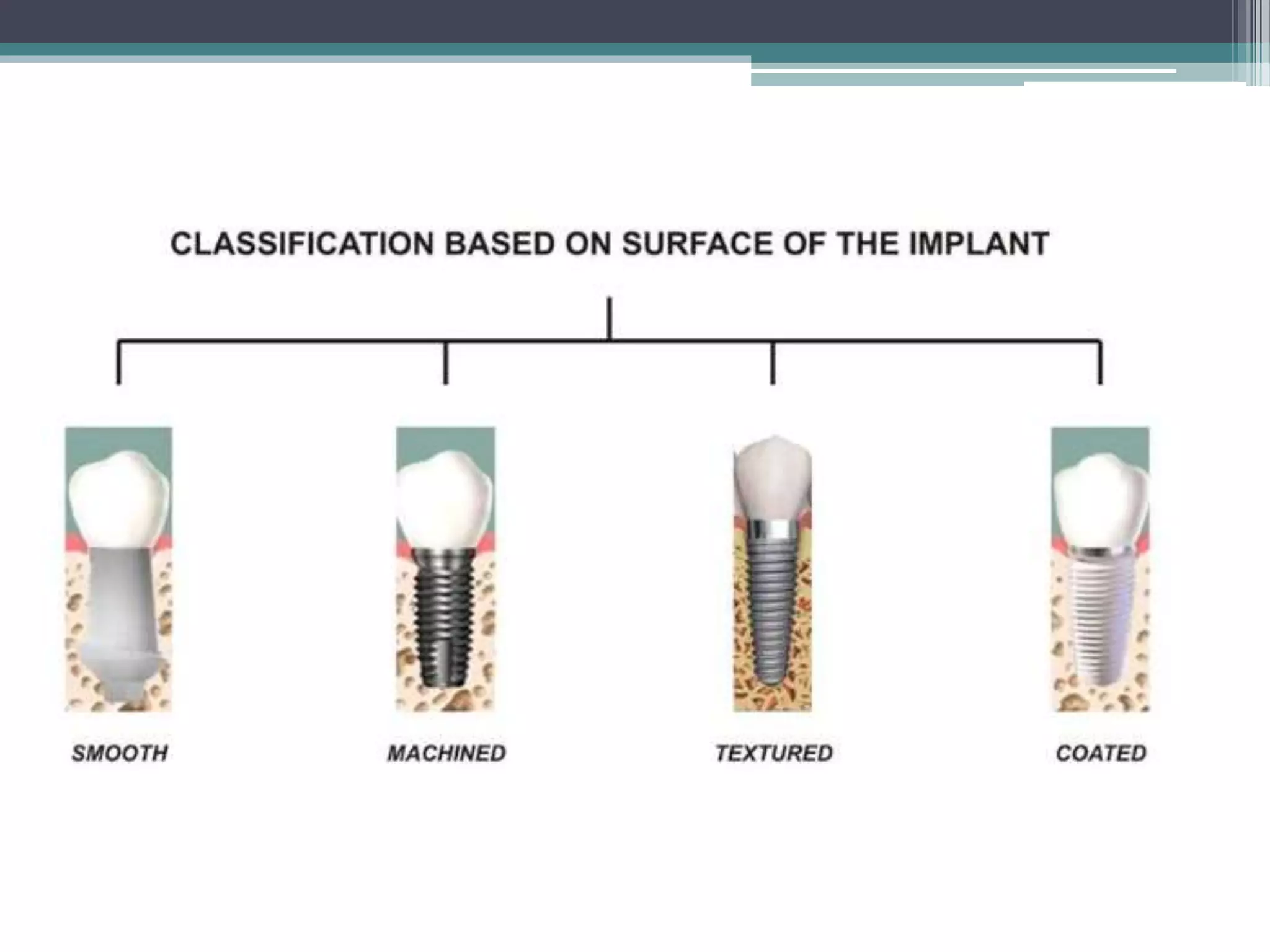 CLASSIFICATION BASED ON SURFACE OF THE IMPLANT

SMOOTH

MACHINED

TEXTURED

COATED